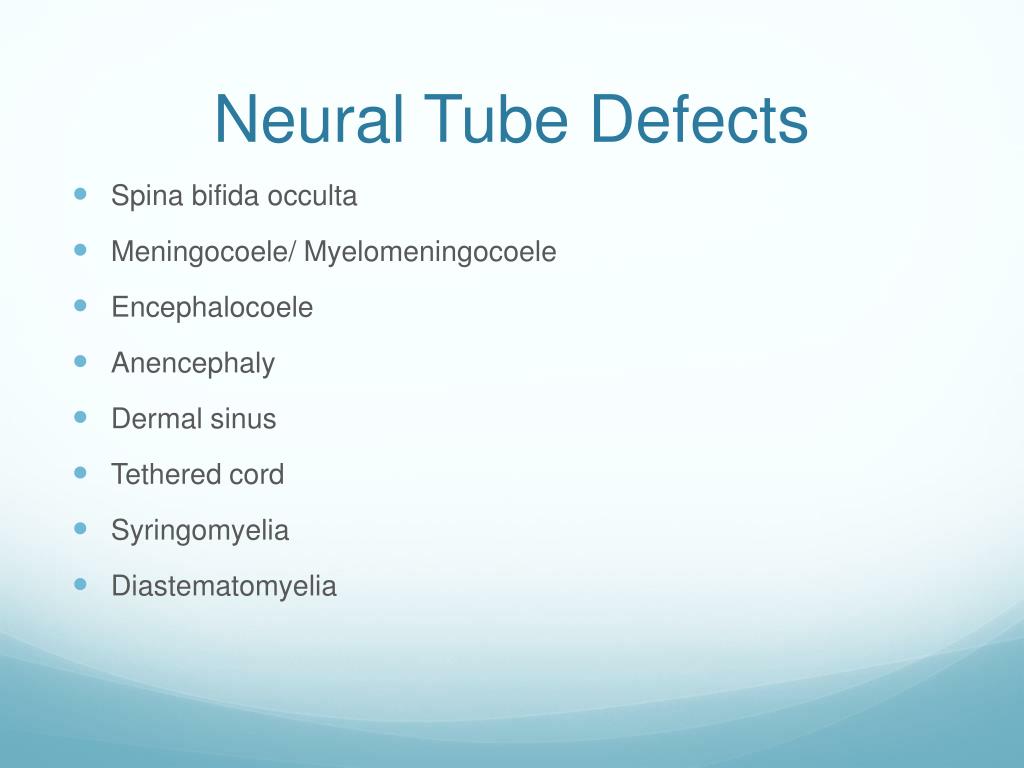 Neural Tube Defects

- Spina bifida occulta
- Meningocoele/ Myelomeningocoele
- Encephalocoele
- Anencephaly
- Dermal sinus
- Tethered cord
- Syringomyelia
- Diastematomyelia